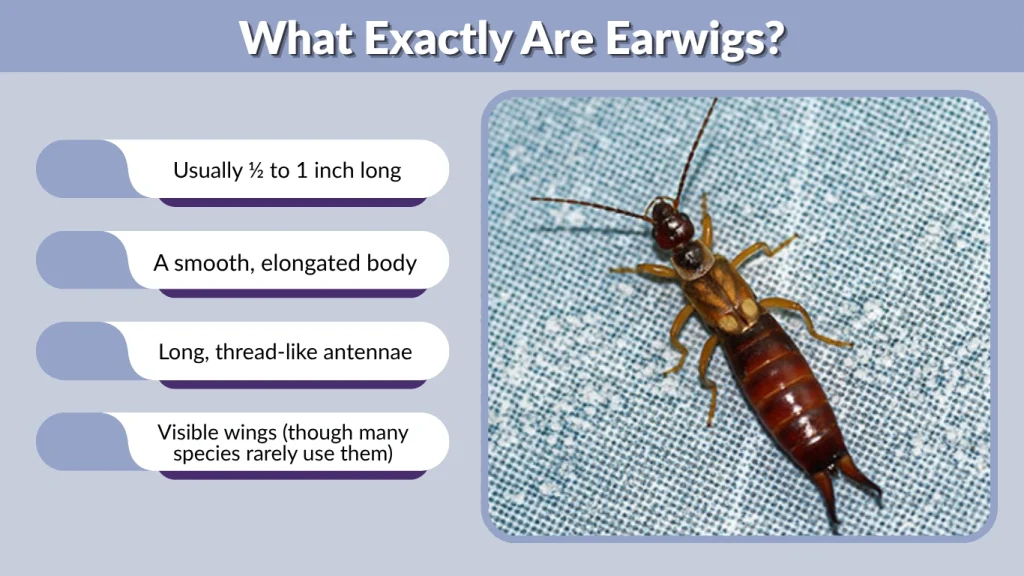 What Exactly Are Earwigs?

Usually ½ to 1 inch long

A smooth, elongated body

Long, thread-like antennae

Visible wings (though many species rarely use them)